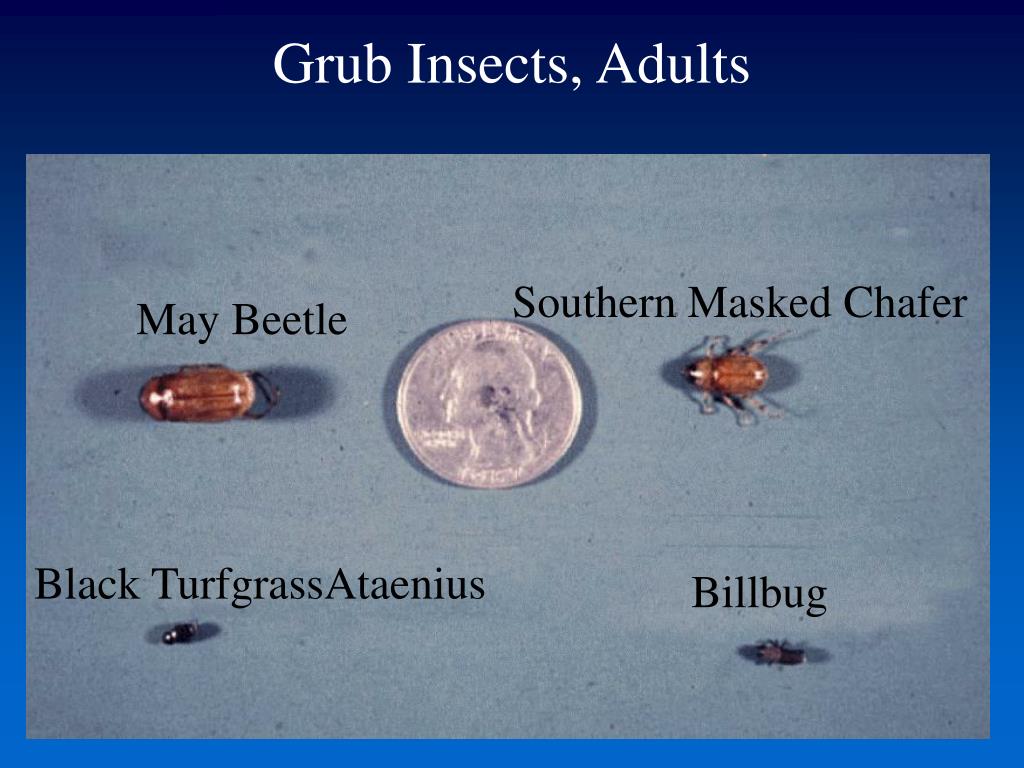 Grub Insects, Adults

May Beetle

Southern Masked Chafer

Black TurfgrassAtaenius

Billbug